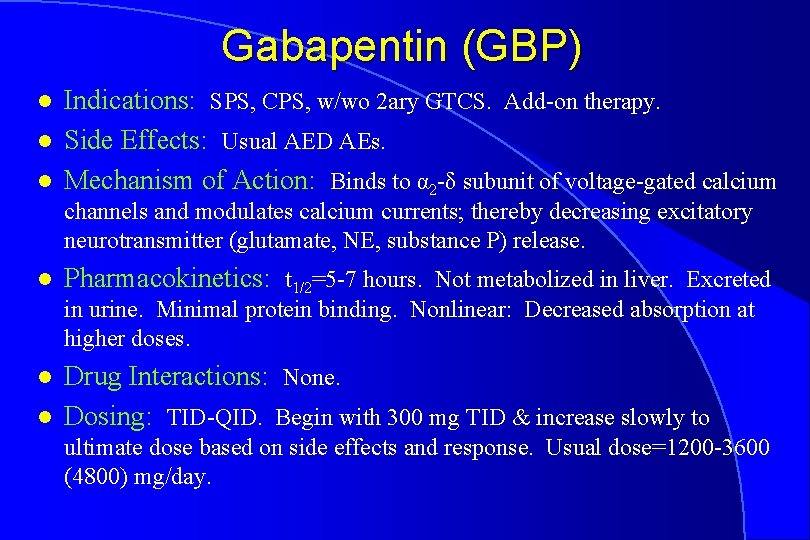 Gabapentin (GBP)

- Indications: SPS, CPS, w/wo 2ary GTCS. Add-on therapy.
- Side Effects: Usual AED AEs.
- Mechanism of Action: Binds to $\alpha_2$-$\delta$ subunit of voltage-gated calcium channels and modulates calcium currents; thereby decreasing excitatory neurotransmitter (glutamate, NE, substance P) release.
- Pharmacokinetics: $t_{1/2}$=5-7 hours. Not metabolized in liver. Excreted in urine. Minimal protein binding. Nonlinear: Decreased absorption at higher doses.
- Drug Interactions: None.
- Dosing: TID-QID. Begin with 300 mg TID & increase slowly to ultimate dose based on side effects and response. Usual dose=1200-3600 (4800) mg/day.